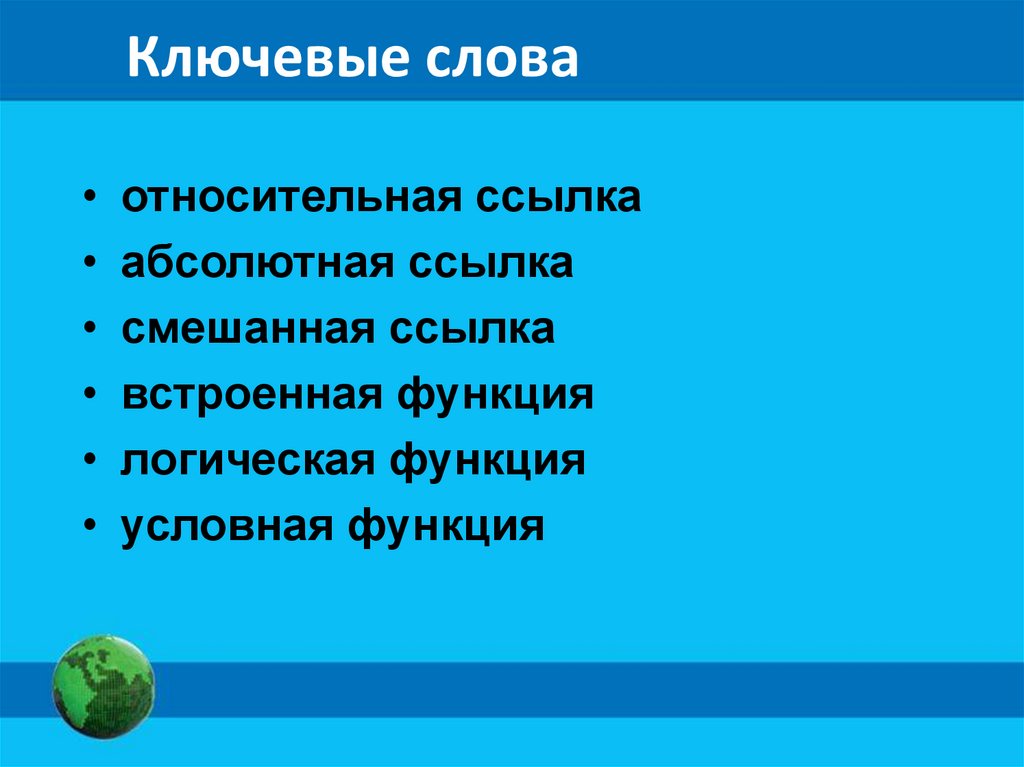 Ключевые слова

• относительная ссылка
• абсолютная ссылка
• смешанная ссылка
• встроенная функция
• логическая функция
• условная функция